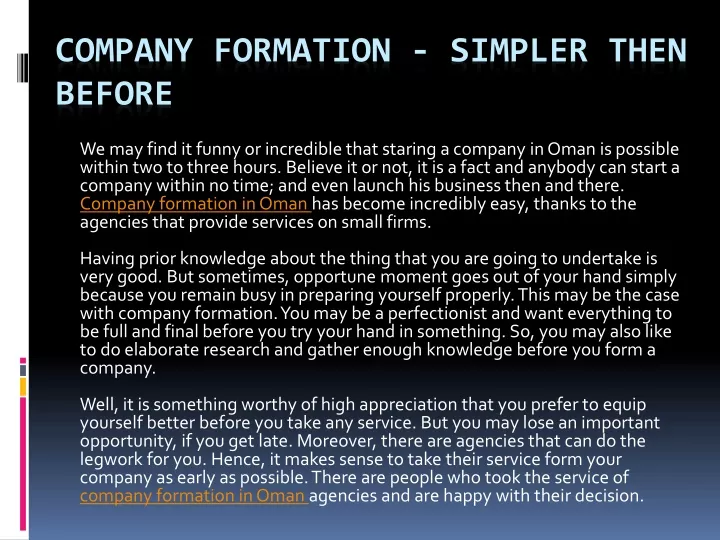 COMPANY FORMATION - SIMPLER THEN BEFORE

We may find it funny or incredible that staring a company in Oman is possible within two to three hours. Believe it or not, it is a fact and anybody can start a company within no time; and even launch his business then and there. Company formation in Oman has become incredibly easy, thanks to the agencies that provide services on small firms.

Having prior knowledge about the thing that you are going to undertake is very good. But sometimes, opportune moment goes out of your hand simply because you remain busy in preparing yourself properly. This may be the case with company formation. You may be a perfectionist and want everything to be full and final before you try your hand in something. So, you may also like to do elaborate research and gather enough knowledge before you form a company.

Well, it is something worthy of high appreciation that you prefer to equip yourself better before you take any service. But you may lose an important opportunity, if you get late. Moreover, there are agencies that can do the legwork for you. Hence, it makes sense to take their service form your company as early as possible. There are people who took the service of company formation in Oman agencies and are happy with their decision.